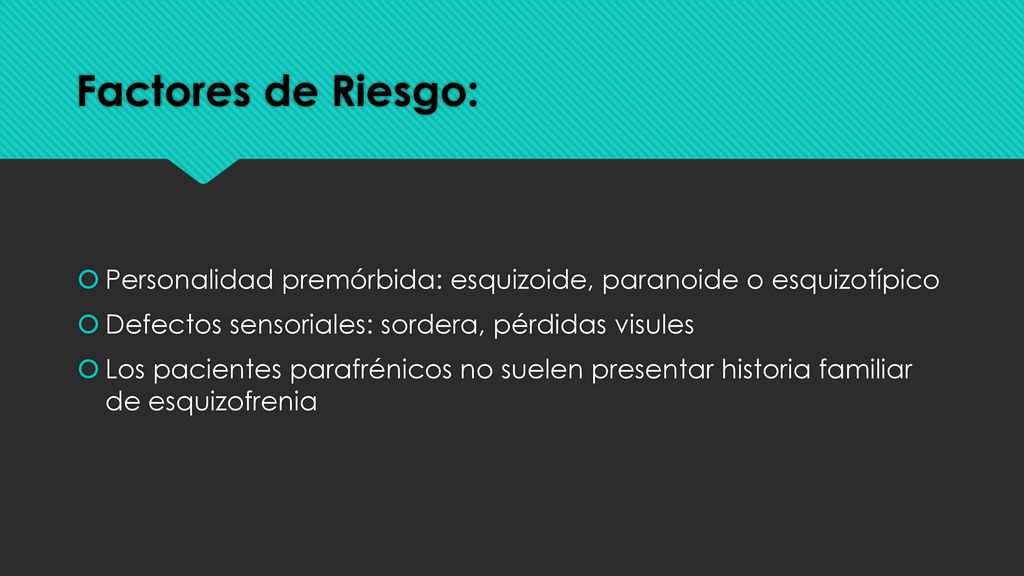 Factores de Riesgo:

Personalidad premórbida: esquizoide, paranoide o esquizotípico

Defectos sensoriales: sordera, pérdidas visules

Los pacientes parafrénicos no suelen presentar historia familiar de esquizofrenia